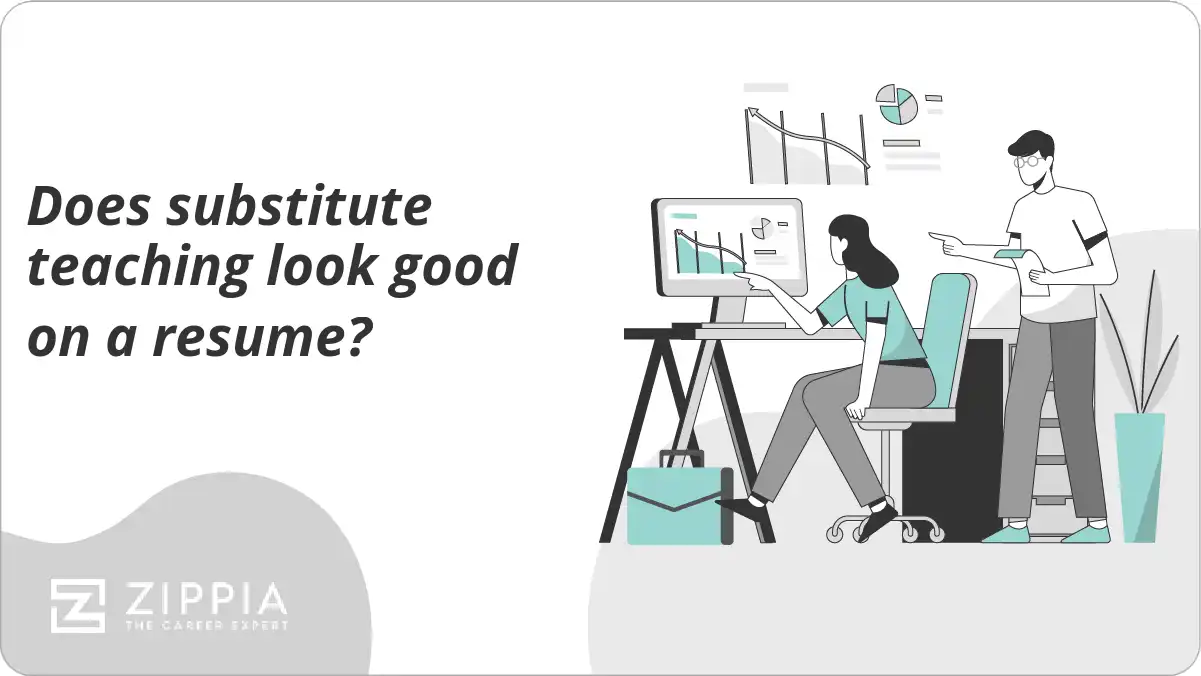 Does substitute teaching look good on a resume?

ZIPPIA
THE CAREER EXPERT